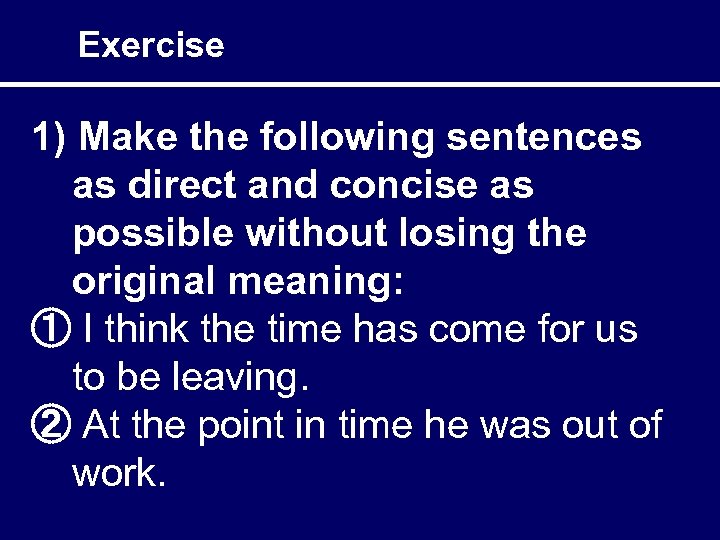 Exercise

1) Make the following sentences as direct and concise as possible without losing the original meaning:

① I think the time has come for us to be leaving.

② At the point in time he was out of work.